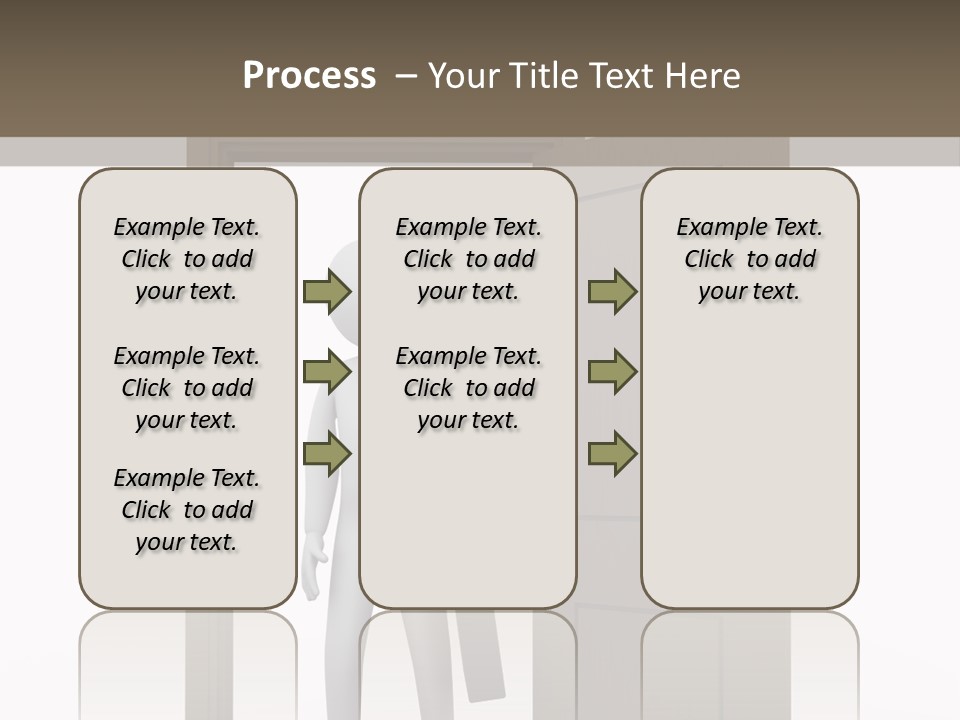 Process – Your Title Text Here

Example Text. Click to add your text.

Example Text. Click to add your text.

Example Text. Click to add your text.

Example Text. Click to add your text.

Example Text. Click to add your text.

Example Text. Click to add your text.